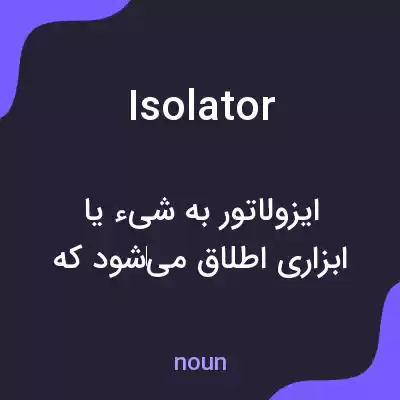 Isolator

ایزولاتور به شیء یا ابزاری اطلاق می‌شود که

noun